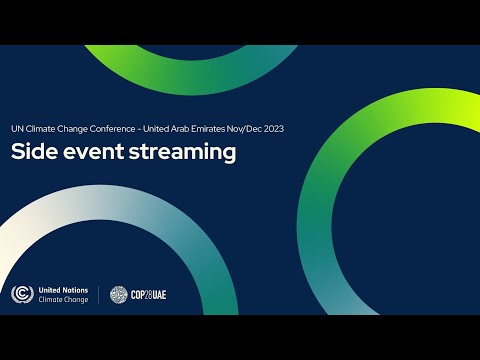 UN Climate Change Conference - United Arab Emirates Nov/Dec 2023

Side event streaming

United Nations
Climate Change

COP28UAE